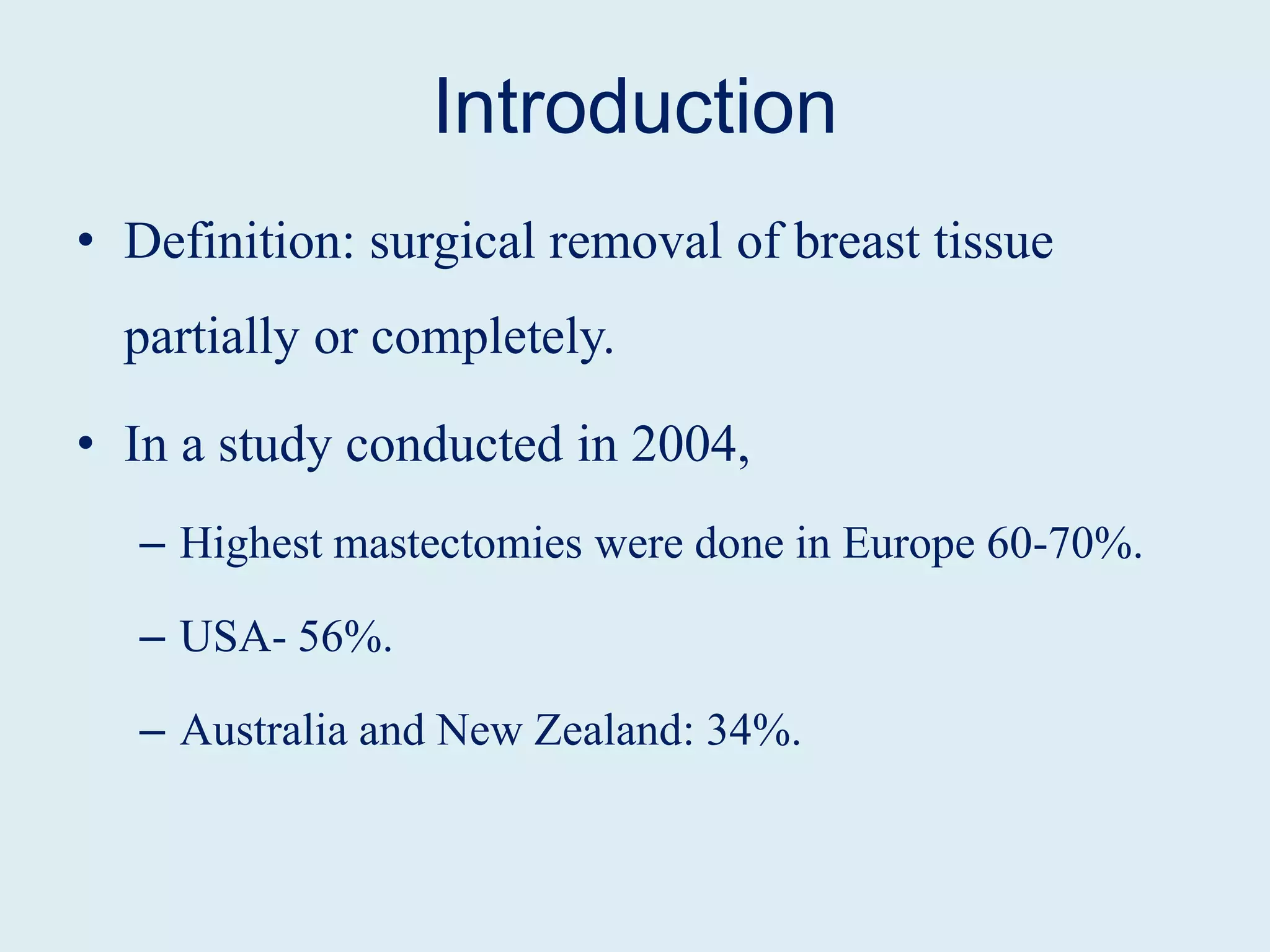 Introduction

• Definition: surgical removal of breast tissue partially or completely.

• In a study conducted in 2004,

– Highest mastectomies were done in Europe 60-70%.

– USA- 56%.

– Australia and New Zealand: 34%.